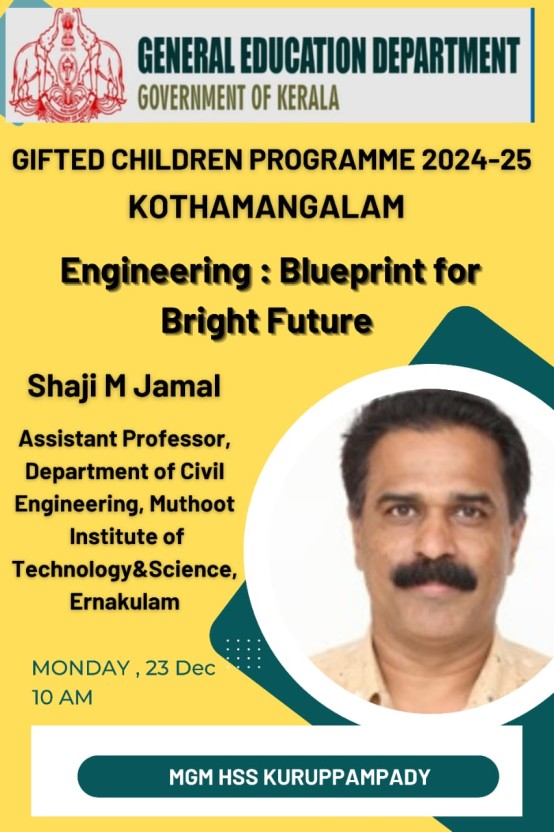 GENERAL EDUCATION DEPARTMENT
GOVERNMENT OF KERALA

GIFTED CHILDREN PROGRAMME 2024-25
KOTHAMANGALAM

Engineering : Blueprint for Bright Future

Shaji M Jamal

Assistant Professor, Department of Civil Engineering, Muthoot Institute of Technology&Science, Ernakulam

MONDAY , 23 Dec
10 AM

MGM HSS KURUPPAMPADY